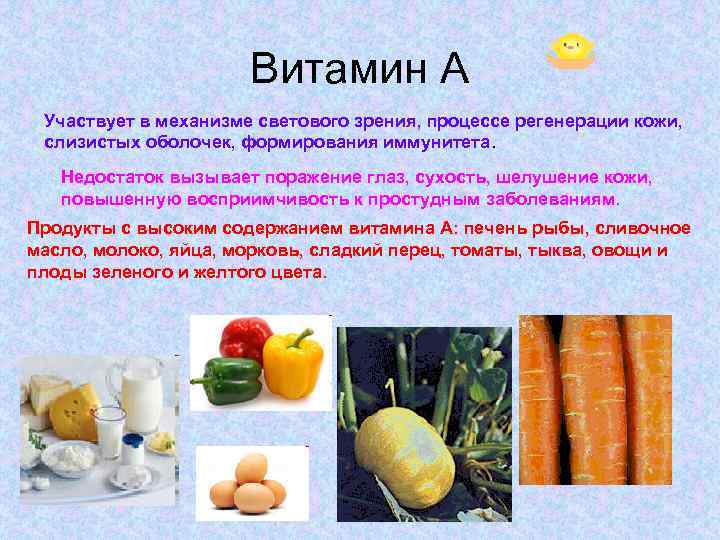 Витамин А

Участвует в механизме светового зрения, процессе регенерации кожи, слизистых оболочек, формирования иммунитета.

Недостаток вызывает поражение глаз, сухость, шелушение кожи, повышенную восприимчивость к простудным заболеваниям.

Продукты с высоким содержанием витамина А: печень рыбы, сливочное масло, молоко, яйца, морковь, сладкий перец, томаты, тыква, овощи и плоды зеленого и желтого цвета.